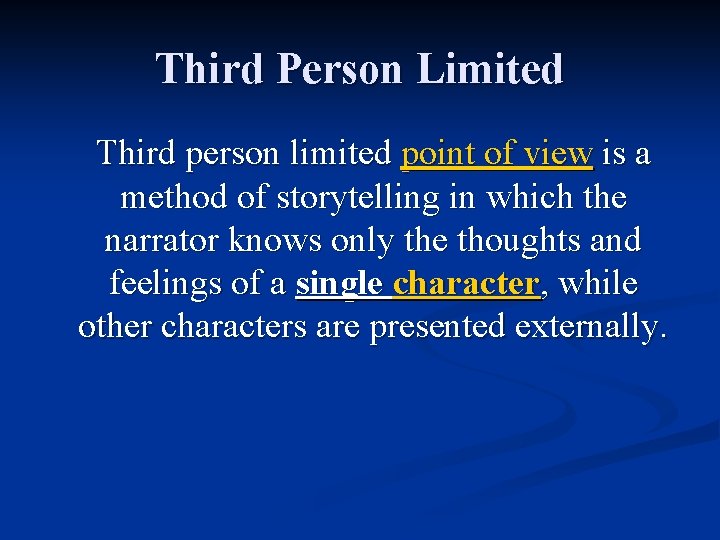 Third Person Limited

Third person limited point of view is a method of storytelling in which the narrator knows only the thoughts and feelings of a single character, while other characters are presented externally.